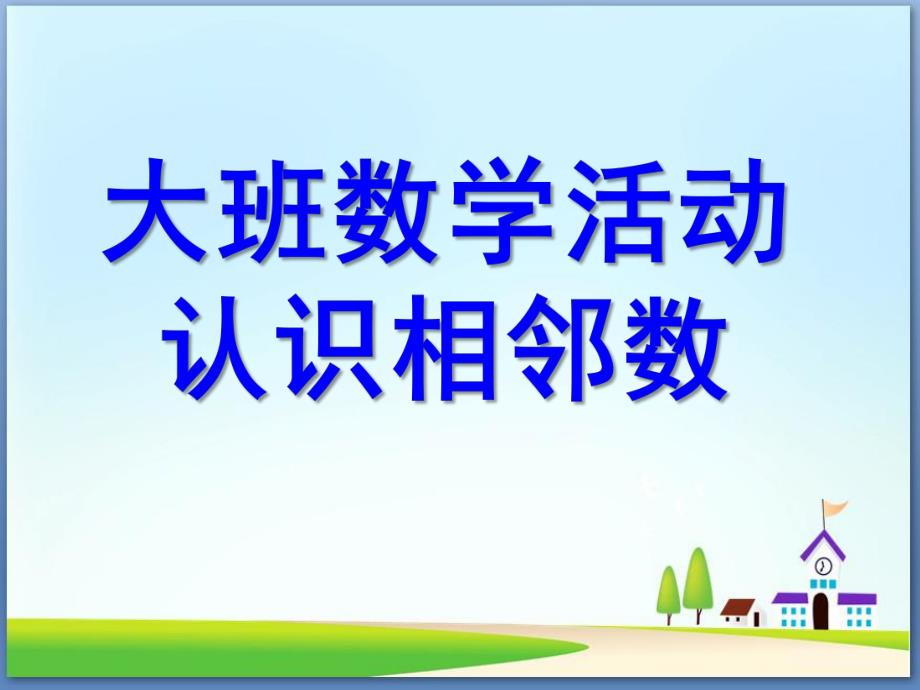 大班数学活动
认识相邻数